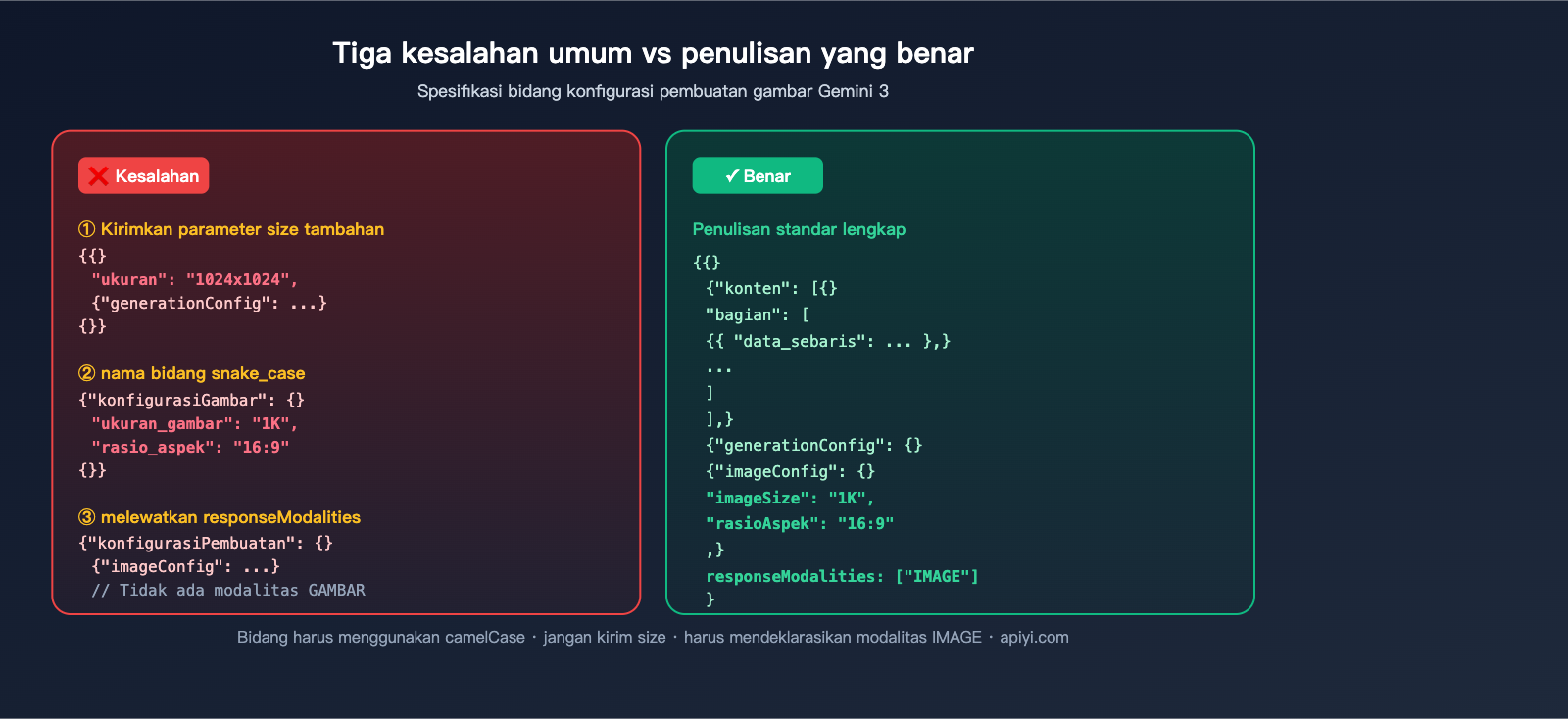 Tiga kesalahan umum vs penulisan yang benar

Spesifikasi bidang konfigurasi pembuatan gambar Gemini 3

❌ Kesalahan

① Kirimkan parameter size tambahan

{{}
"ukuran": "1024x1024",
{"generationConfig": ...}
{}}

② nama bidang snake_case

{"konfigurasiGambar": {}
"ukuran_gambar": "1K",
"rasio_aspek": "16:9"
{}}

③ melewatkan responseModalities

{"konfigurasiPembuatan": {}
{"imageConfig": ...}
// Tidak ada modalitas GAMBAR

✓ Benar

Penulisan standar lengkap

{{}
{"konten": [{}
"bagian": [
{{ "data_sebaris": ... },}
...
]
],}
{"generationConfig": {}
{"imageConfig": {}
"imageSize": "1K",
"rasioAspek": "16:9"
,}
responseModalities: ["IMAGE"]
}

Bidang harus menggunakan camelCase · jangan kirim size · harus mendeklarasikan modalitas IMAGE · apiyi.com